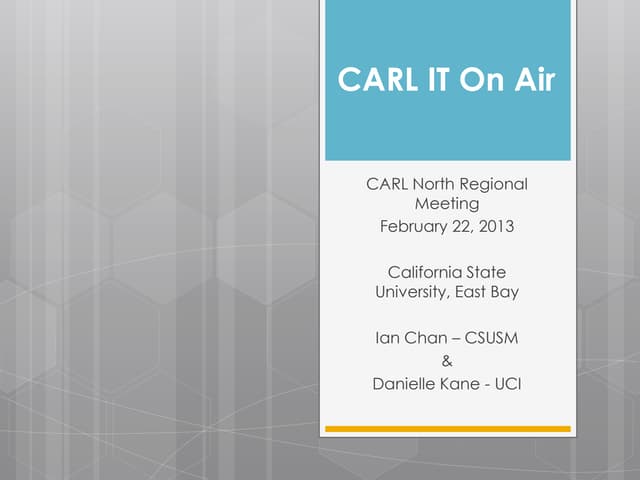 CARL IT On Air

CARL North Regional Meeting
February 22, 2013

California State University, East Bay

Ian Chan – CSUSM
&
Danielle Kane - UCI